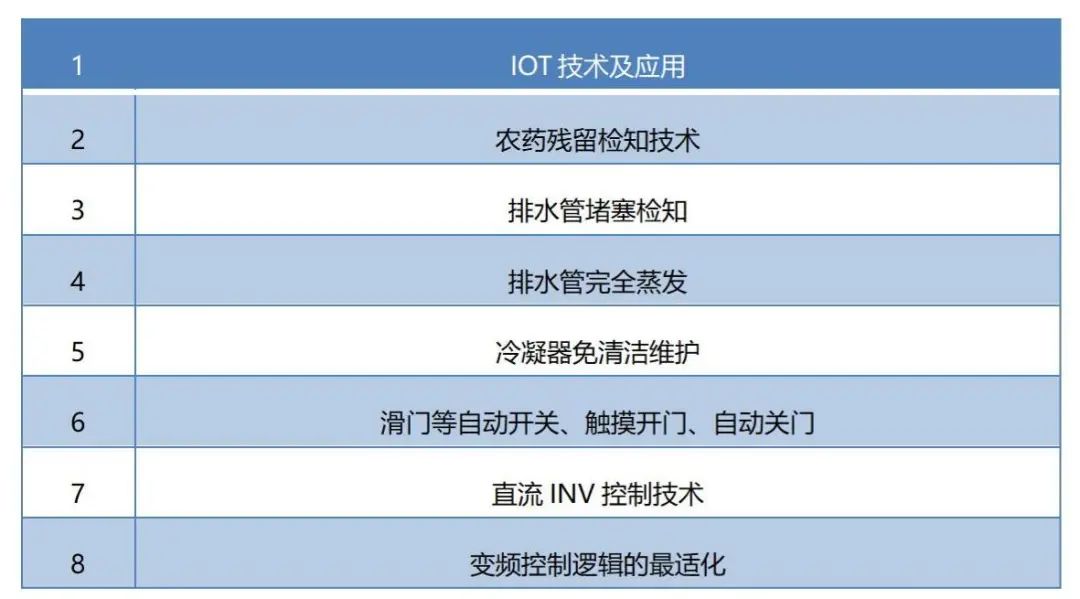 | 1 | IOT 技术及应用 |
|---|---|
| 2 | 农药残留检知技术 |
| 3 | 排水管堵塞检知 |
| 4 | 排水管完全蒸发 |
| 5 | 冷凝器免清洁维护 |
| 6 | 滑门等自动开关、触摸开门、自动关门 |
| 7 | 直流 INV 控制技术 |
| 8 | 变频控制逻辑的最适化 |